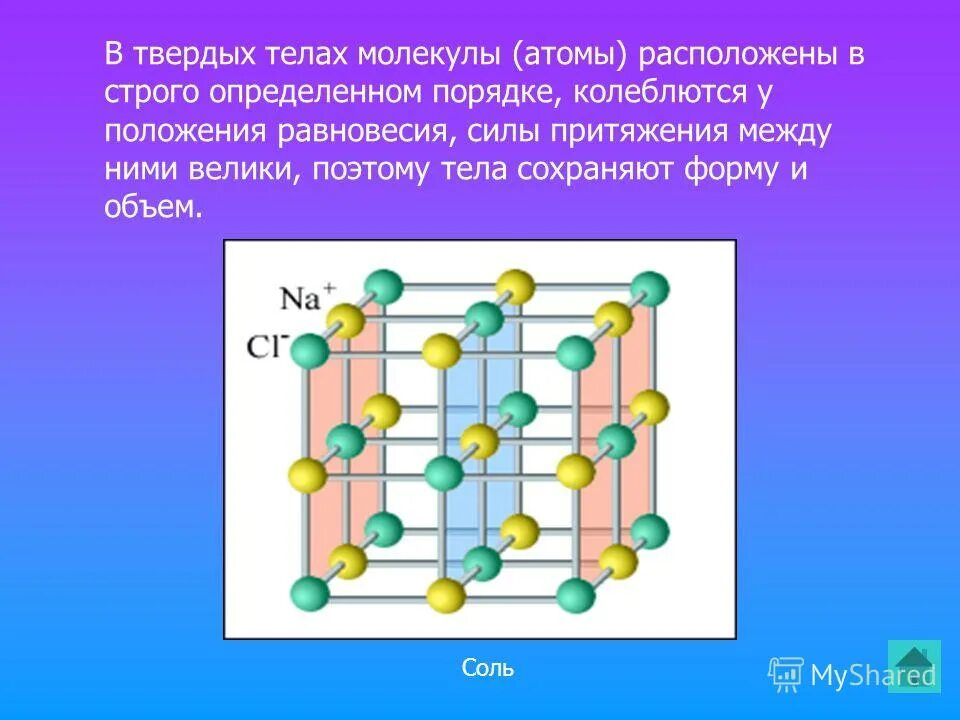 В твердых телах молекулы (атомы) расположены в строго определенном порядке, колеблются у положения равновесия, силы притяжения между ними велики, поэтому тела сохраняют форму и объем.

$Na^+$
$Cl^-$

Соль

MyShared